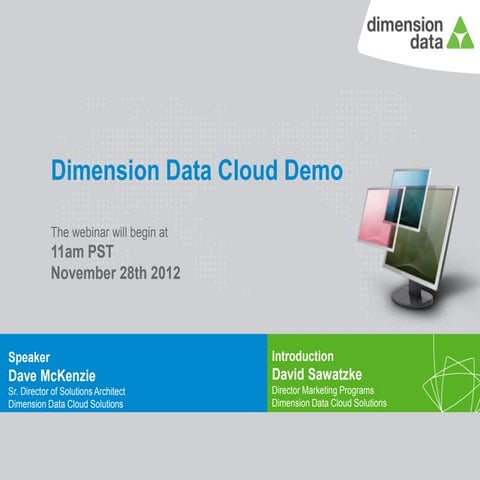 dimension data

Dimension Data Cloud Demo

The webinar will begin at
11am PST
November 28th 2012

Speaker
Dave McKenzie
Sr. Director of Solutions Architect
Dimension Data Cloud Solutions

Introduction
David Sawatzke
Director Marketing Programs
Dimension Data Cloud Solutions